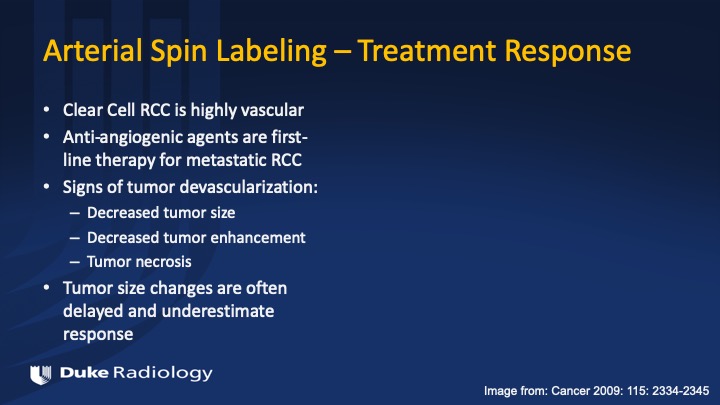 Arterial Spin Labeling – Treatment Response

• Clear Cell RCC is highly vascular
• Anti-angiogenic agents are first-line therapy for metastatic RCC
• Signs of tumor devascularization:
– Decreased tumor size
– Decreased tumor enhancement
– Tumor necrosis
• Tumor size changes are often delayed and underestimate response

Duke Radiology

Image from: Cancer 2009: 115: 2334-2345